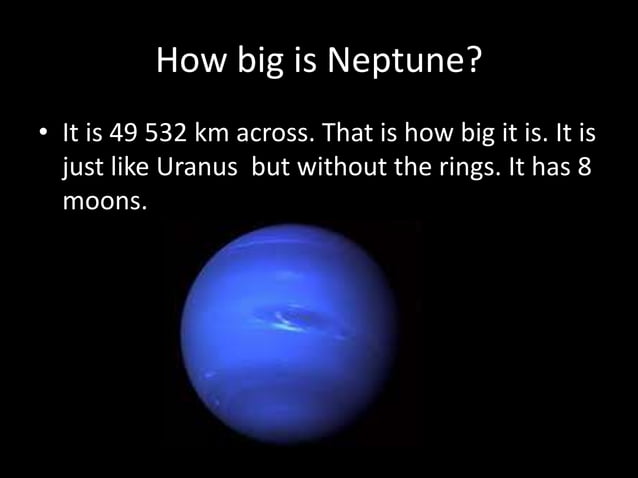 How big is Neptune?

• It is 49 532 km across. That is how big it is. It is just like Uranus  but without the rings. It has 8 moons.